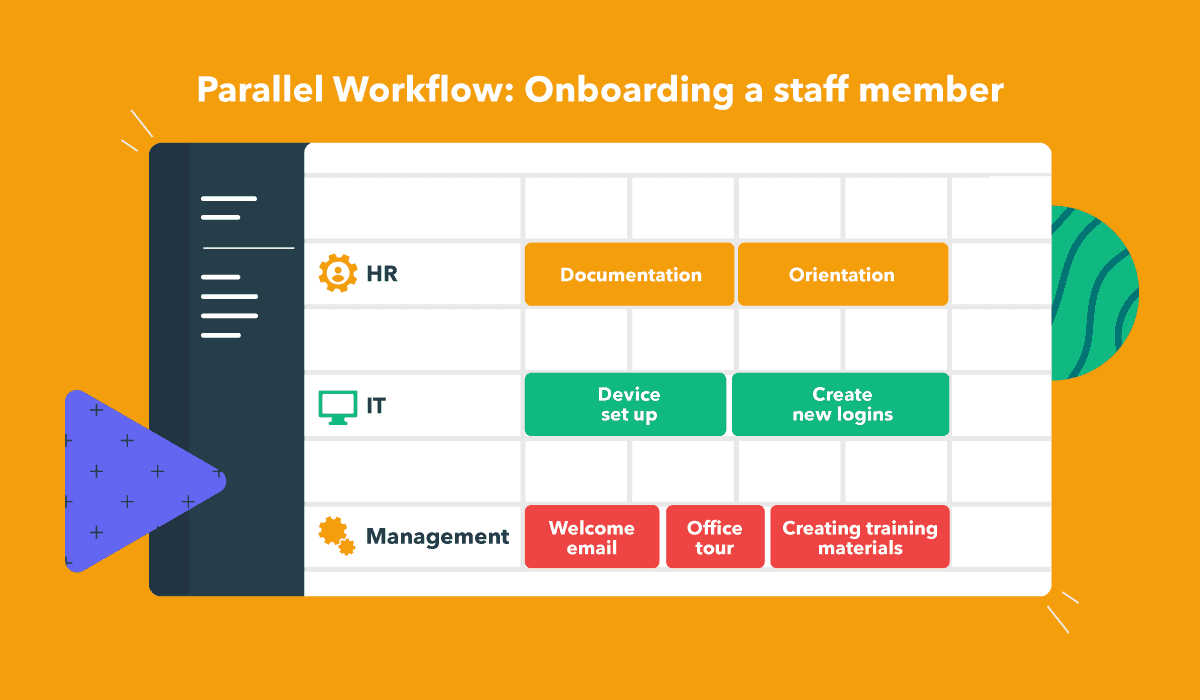 Parallel Workflow: Onboarding a staff member

HR
Documentation
Orientation

IT
Device set up
Create new logins

Management
Welcome email
Office tour
Creating training materials